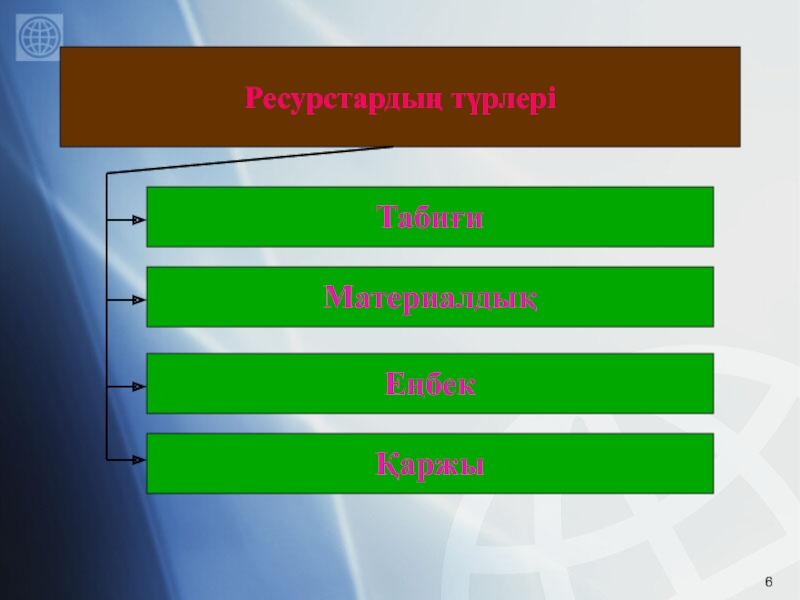 Ресурстардың түрлері

Табиғи

Материалдық

Еңбек

Қаржы

6